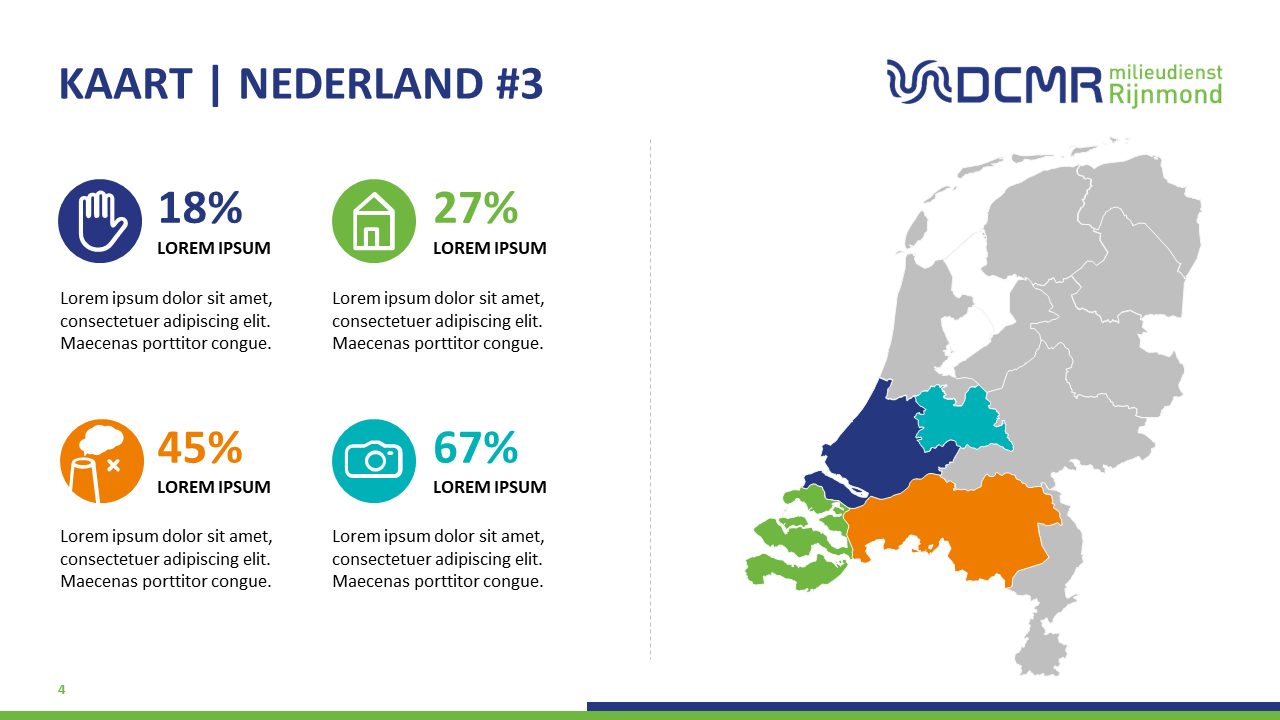 KAART | NEDERLAND #3

DCMR milieudienst Rijnmond

18%
LOREM IPSUM

Lorem ipsum dolor sit amet, consectetuer adipiscing elit. Maecenas porttitor congue.

27%
LOREM IPSUM

Lorem ipsum dolor sit amet, consectetuer adipiscing elit. Maecenas porttitor congue.

45%
LOREM IPSUM

Lorem ipsum dolor sit amet, consectetuer adipiscing elit. Maecenas porttitor congue.

67%
LOREM IPSUM

Lorem ipsum dolor sit amet, consectetuer adipiscing elit. Maecenas porttitor congue.

4